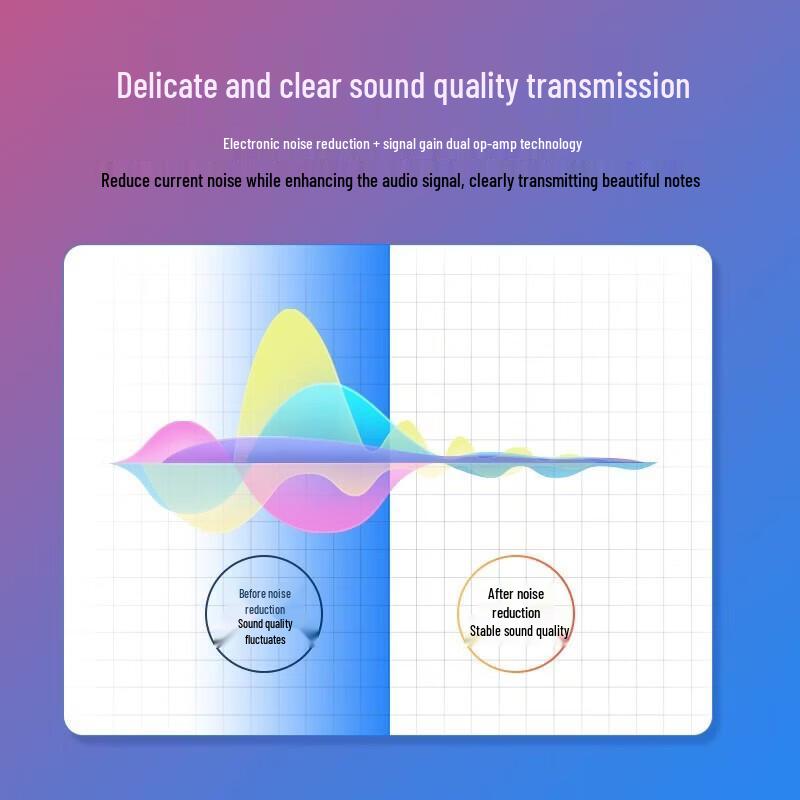 Delicate and clear sound quality transmission

Electronic noise reduction + signal gain dual op-amp technology

Reduce current noise while enhancing the audio signal, clearly transmitting beautiful notes

Before noise reduction
Sound quality fluctuates

After noise reduction
Stable sound quality